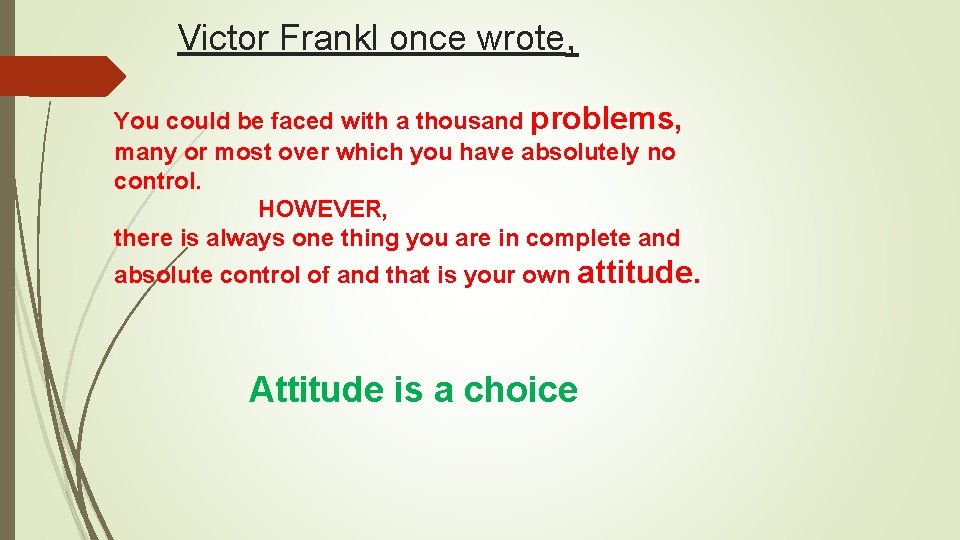 Victor Frankl once wrote,

You could be faced with a thousand problems, many or most over which you have absolutely no control.

HOWEVER,

there is always one thing you are in complete and absolute control of and that is your own attitude.

Attitude is a choice